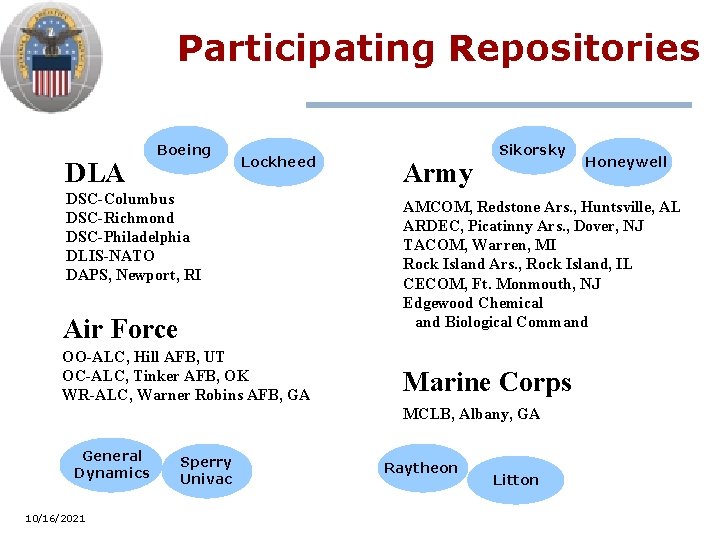 Participating Repositories

Boeing

Lockheed

DLA

DSC-Columbus
DSC-Richmond
DSC-Philadelphia
DLIS-NATO
DAPS, Newport, RI

Air Force

OO-ALC, Hill AFB, UT
OC-ALC, Tinker AFB, OK
WR-ALC, Warner Robins AFB, GA

General Dynamics

Sperry Univac

Sikorsky

Honeywell

Army

AMCOM, Redstone Ars., Huntsville, AL
ARDEC, Picatinny Ars., Dover, NJ
TACOM, Warren, MI
Rock Island Ars., Rock Island, IL
CECOM, Ft. Monmouth, NJ
Edgewood Chemical and Biological Command

Marine Corps

MCLB, Albany, GA

Raytheon

Litton

10/16/2021